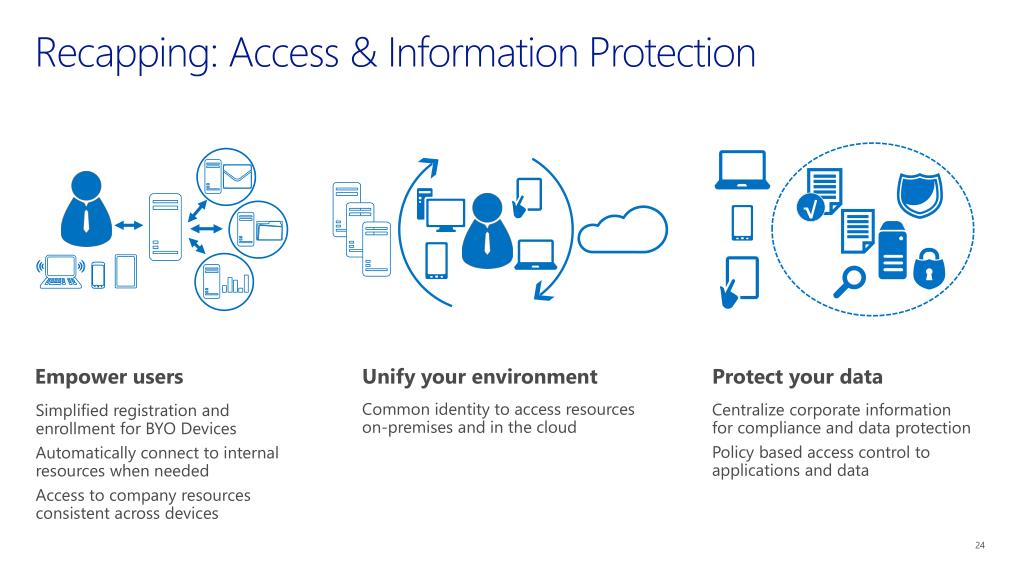 Recapping: Access & Information Protection

Empower users

Simplified registration and enrollment for BYO Devices

Automatically connect to internal resources when needed

Access to company resources consistent across devices

Unify your environment

Common identity to access resources on-premises and in the cloud

Protect your data

Centralize corporate information for compliance and data protection

Policy based access control to applications and data

24